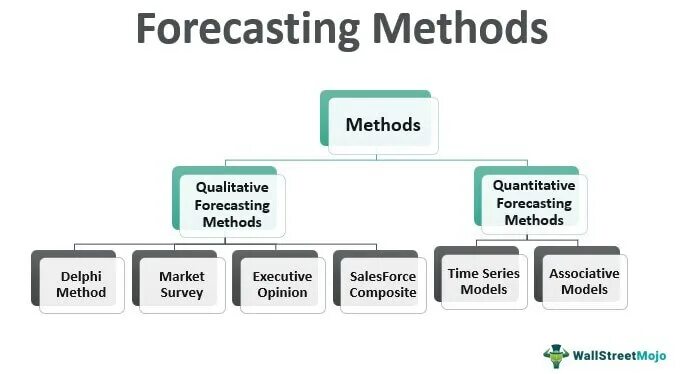 Forecasting Methods

Methods

Qualitative Forecasting Methods

Quantitative Forecasting Methods

Delphi Method

Market Survey

Executive Opinion

SalesForce Composite

Time Series Models

Associative Models

WallStreetMojo